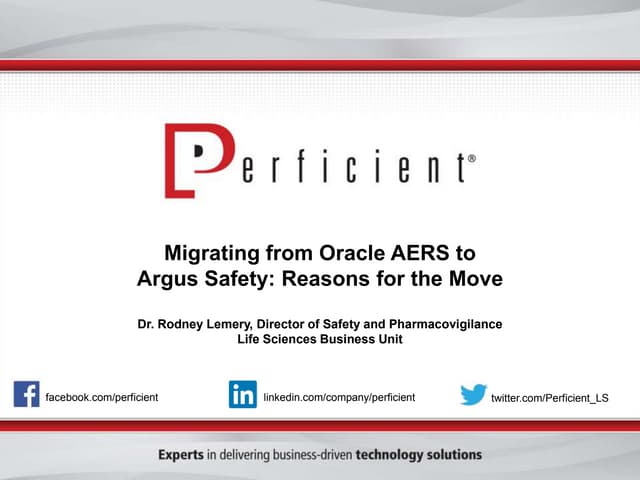 Perficient®

Migrating from Oracle AERS to Argus Safety: Reasons for the Move

Dr. Rodney Lemery, Director of Safety and Pharmacovigilance
Life Sciences Business Unit

facebook.com/perficient

linkedin.com/company/perficient

twitter.com/Perficient_LS

Experts in delivering business-driven technology solutions